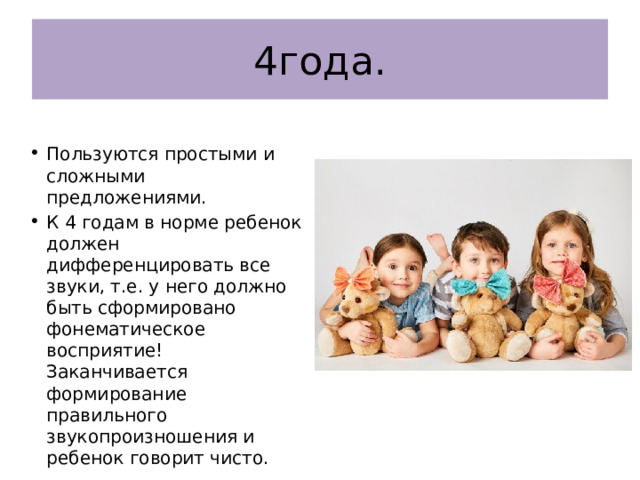 4года.

• Пользуются простыми и сложными предложениями.
• К 4 годам в норме ребенок должен дифференцировать все звуки, т.е. у него должно быть сформировано фонематическое восприятие! Заканчивается формирование правильного звукопроизношения и ребенок говорит чисто.